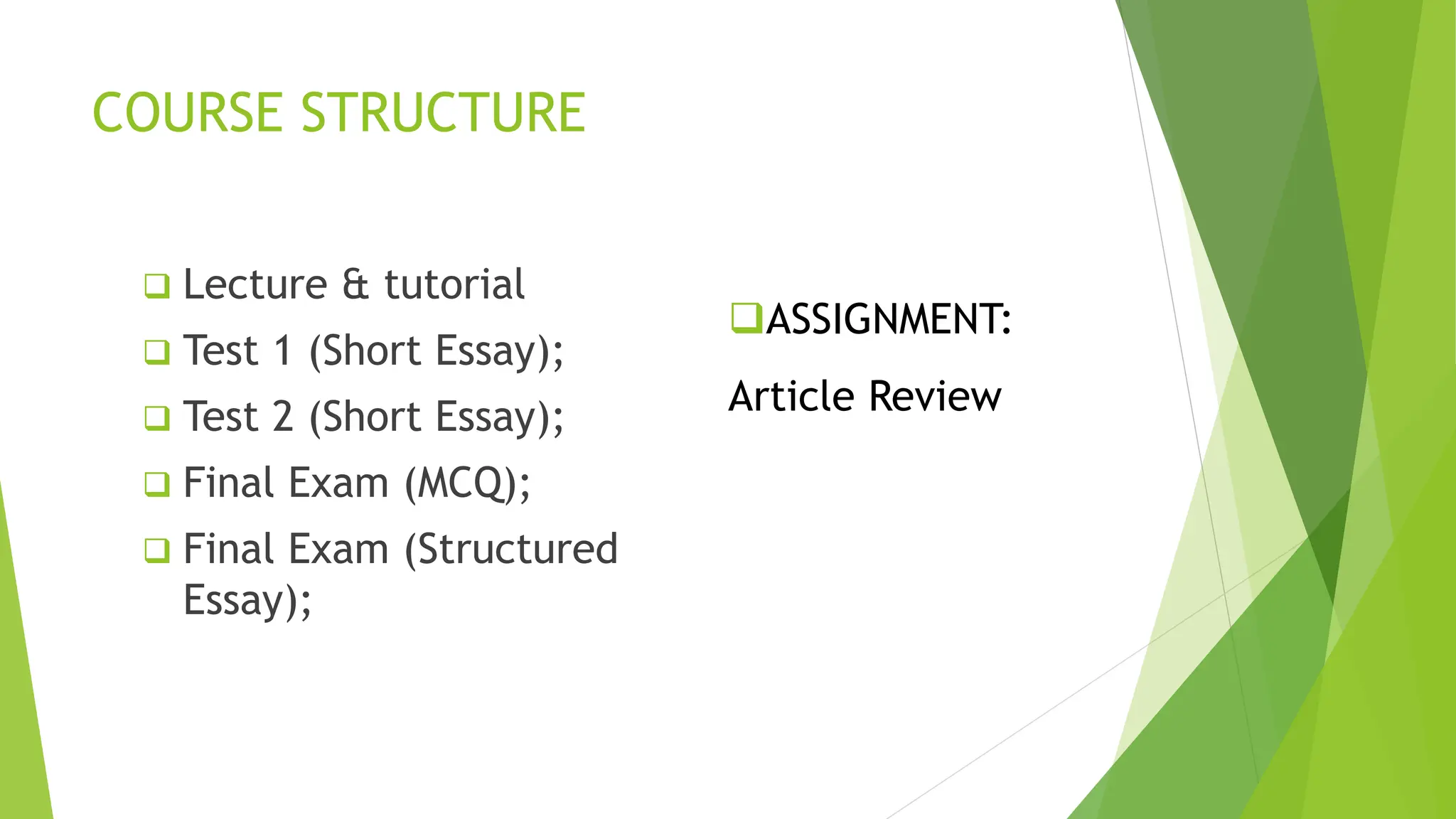 COURSE STRUCTURE

❑ Lecture & tutorial
❑ Test 1 (Short Essay);
❑ Test 2 (Short Essay);
❑ Final Exam (MCQ);
❑ Final Exam (Structured Essay);

❑ASSIGNMENT:

Article Review